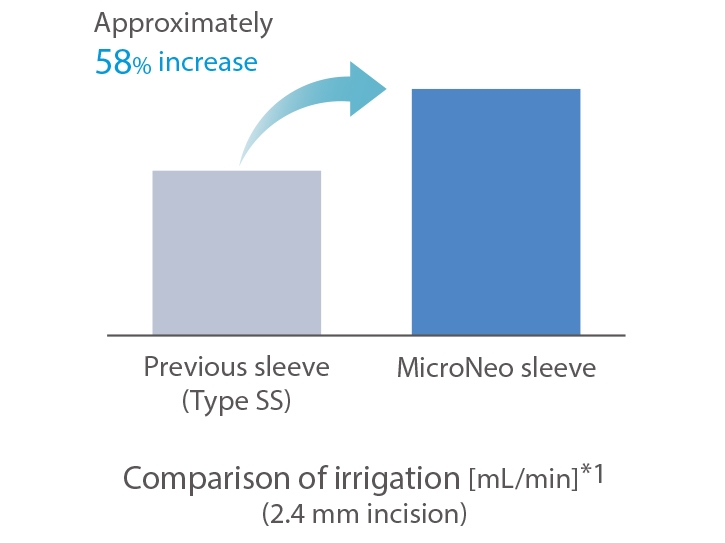 Approximately
58% increase

Previous sleeve
(Type SS)

MicroNeo sleeve

Comparison of irrigation [mL/min]*1
(2.4 mm incision)